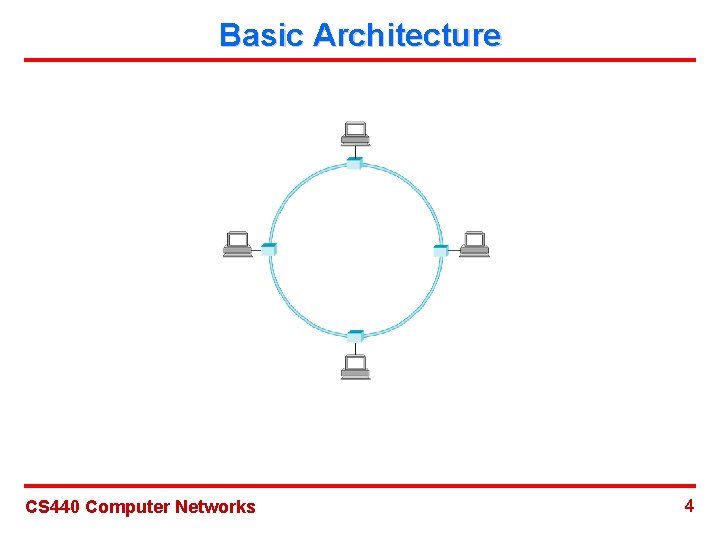 Basic Architecture

CS440 Computer Networks

4